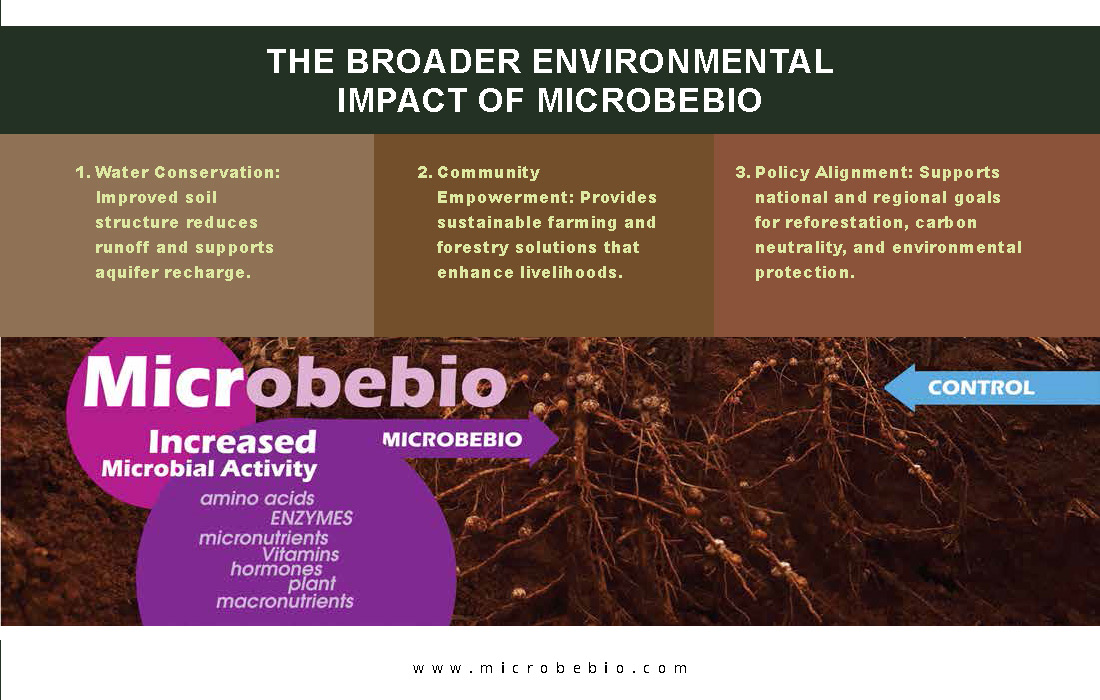 THE BROADER ENVIRONMENTAL IMPACT OF MICROBEBIO

1. Water Conservation: Improved soil structure reduces runoff and supports aquifer recharge.

2. Community Empowerment: Provides sustainable farming and forestry solutions that enhance livelihoods.

3. Policy Alignment: Supports national and regional goals for reforestation, carbon neutrality, and environmental protection.

Microbebio

Increased Microbial Activity

amino acids
ENZYMES
micronutrients
Vitamins
hormones
plant
macronutrients

MICROBEBIO

CONTROL

www.microbebio.com